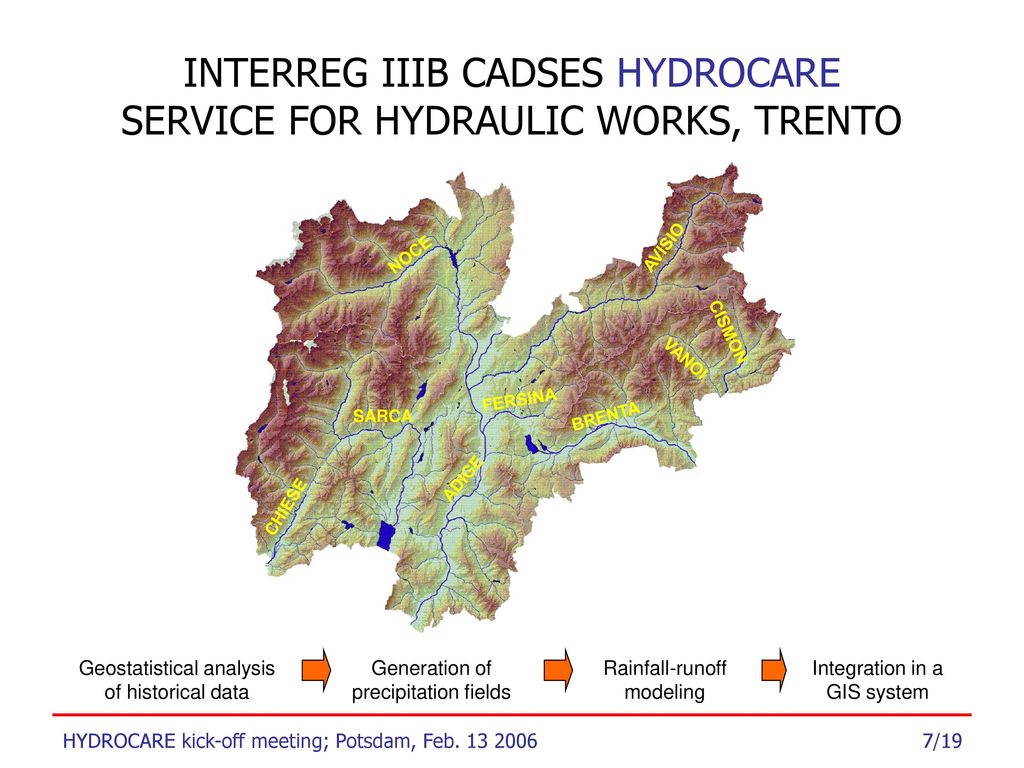 INTERREG IIIB CADSES HYDROCARE
SERVICE FOR HYDRAULIC WORKS, TRENTO

NOCE
AVISIO
CISMON
VANOI
SARCA
FERSINA
BRENTA
ADIGE
CHIESE

Geostatistical analysis of historical data

Generation of precipitation fields

Rainfall-runoff modeling

Integration in a GIS system

HYDROCARE kick-off meeting; Potsdam, Feb. 13 2006

7/19